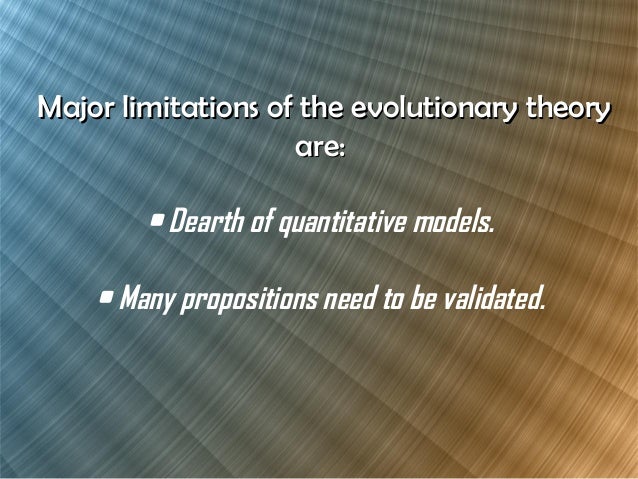 Major limitations of the evolutionary theory are:

• Dearth of quantitative models.

• Many propositions need to be validated.